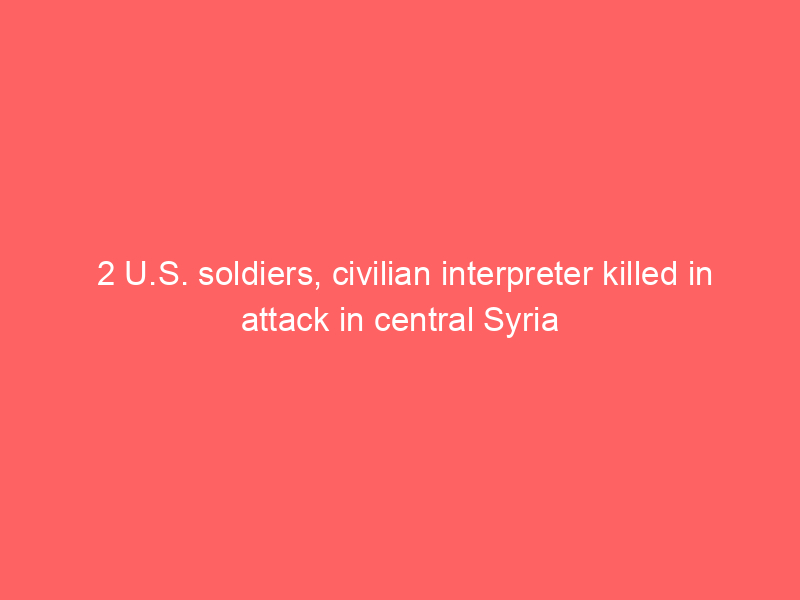 2 U.S. soldiers, civilian interpreter killed in attack in central Syria